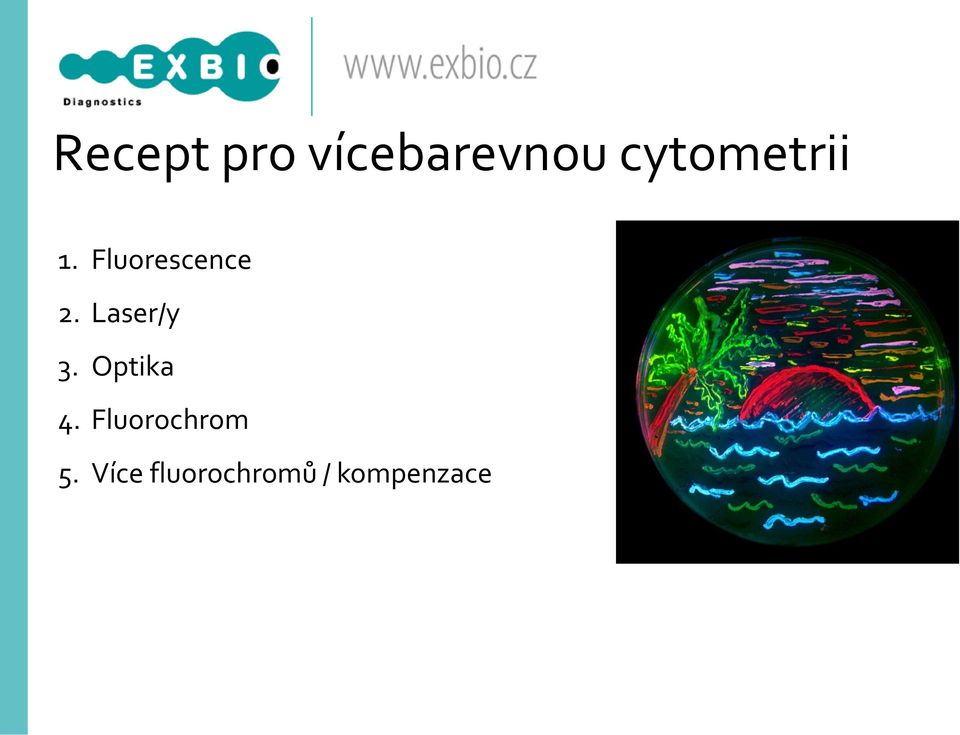 EXBIO
Diagnostics

www.exbio.cz

Recept pro vícebarevnou cytometrii

1. Fluorescence
2. Laser/y
3. Optika
4. Fluorochrom
5. Více fluorochromů / kompenzace